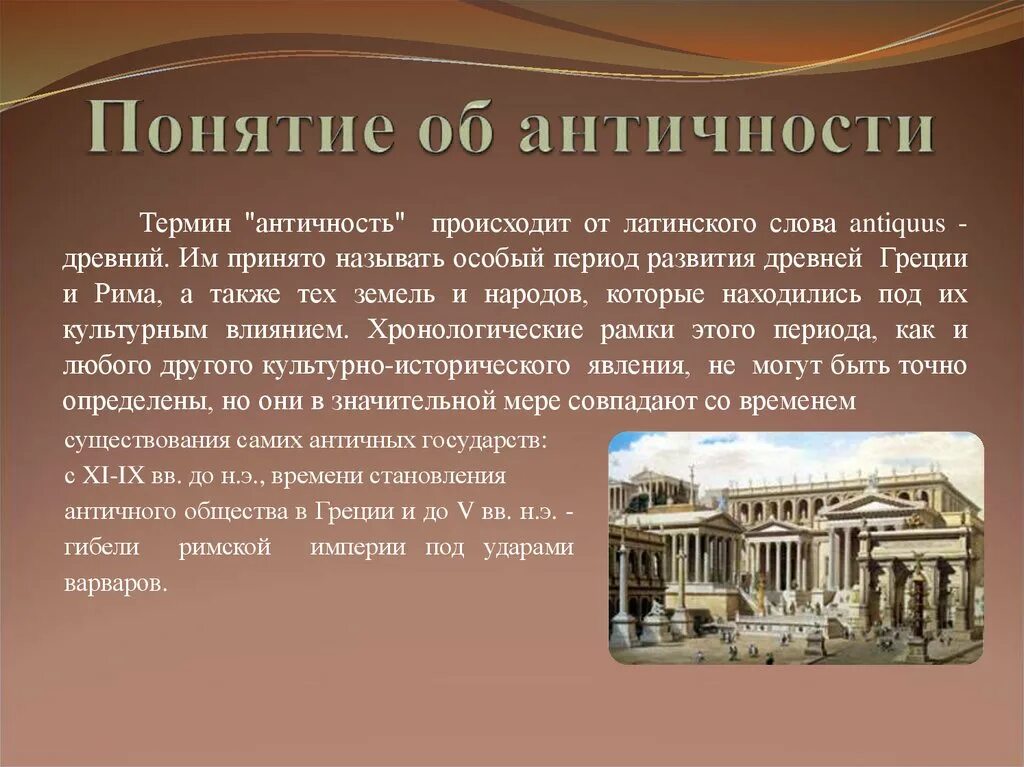 Понятие об античности

Термин "античность" происходит от латинского слова antiquus - древний. Им принято называть особый период развития древней Греции и Рима, а также тех земель и народов, которые находились под их культурным влиянием. Хронологические рамки этого периода, как и любого другого культурно-исторического явления, не могут быть точно определены, но они в значительной мере совпадают со временем существования самих античных государств: с XI-IX вв. до н.э., времени становления античного общества в Греции и до V вв. н.э. - гибели римской империи под ударами варваров.